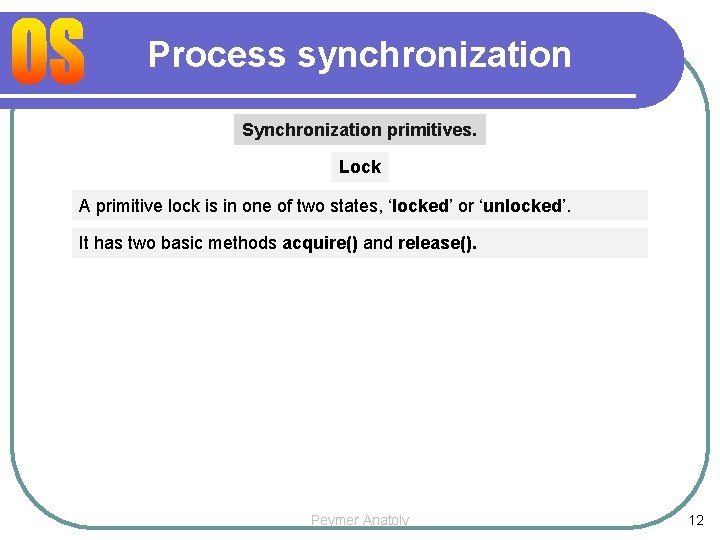 OS

Process synchronization

Synchronization primitives.

Lock

A primitive lock is in one of two states, ‘locked’ or ‘unlocked’.

It has two basic methods acquire() and release().

Peymer Anatoly

12